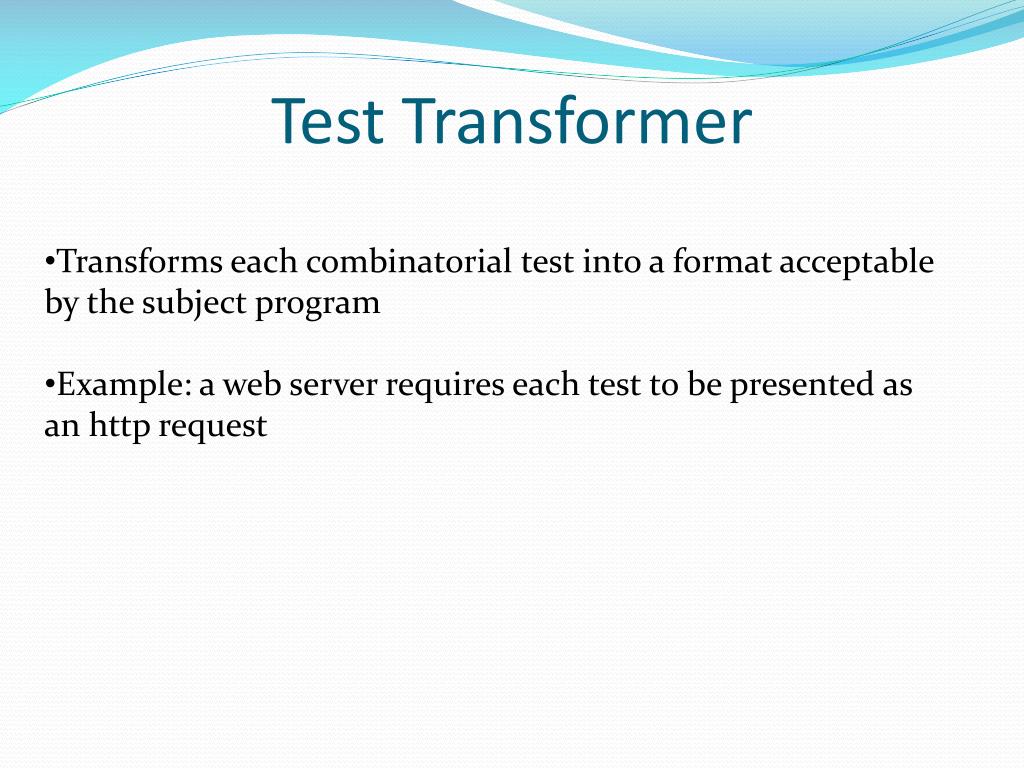 Test Transformer

•Transforms each combinatorial test into a format acceptable by the subject program

•Example: a web server requires each test to be presented as an http request